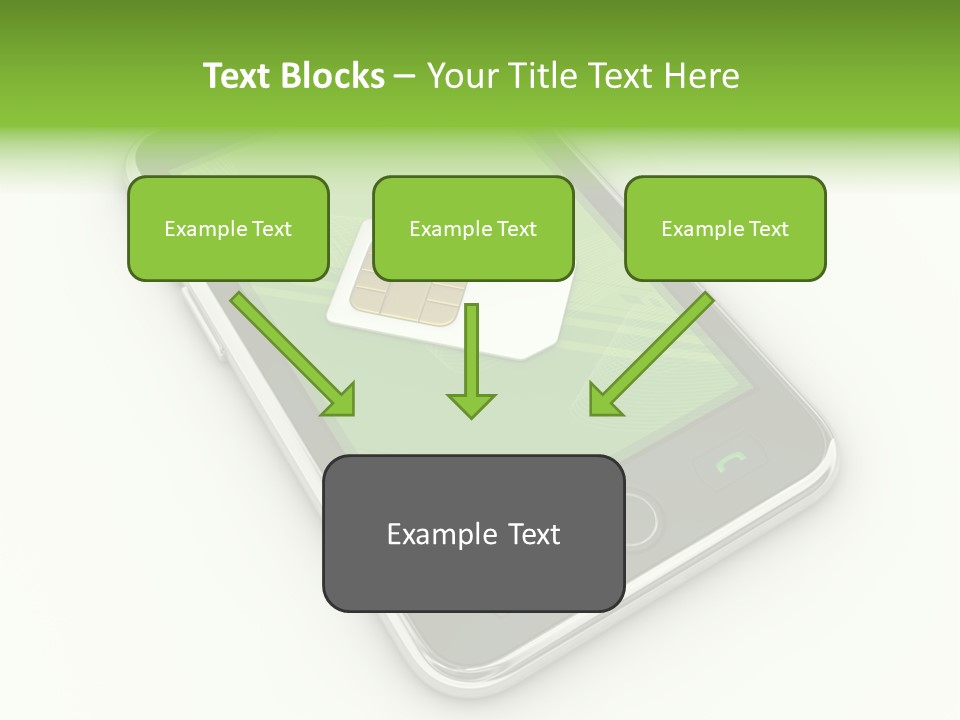 Text Blocks – Your Title Text Here

Example Text

Example Text

Example Text

Example Text